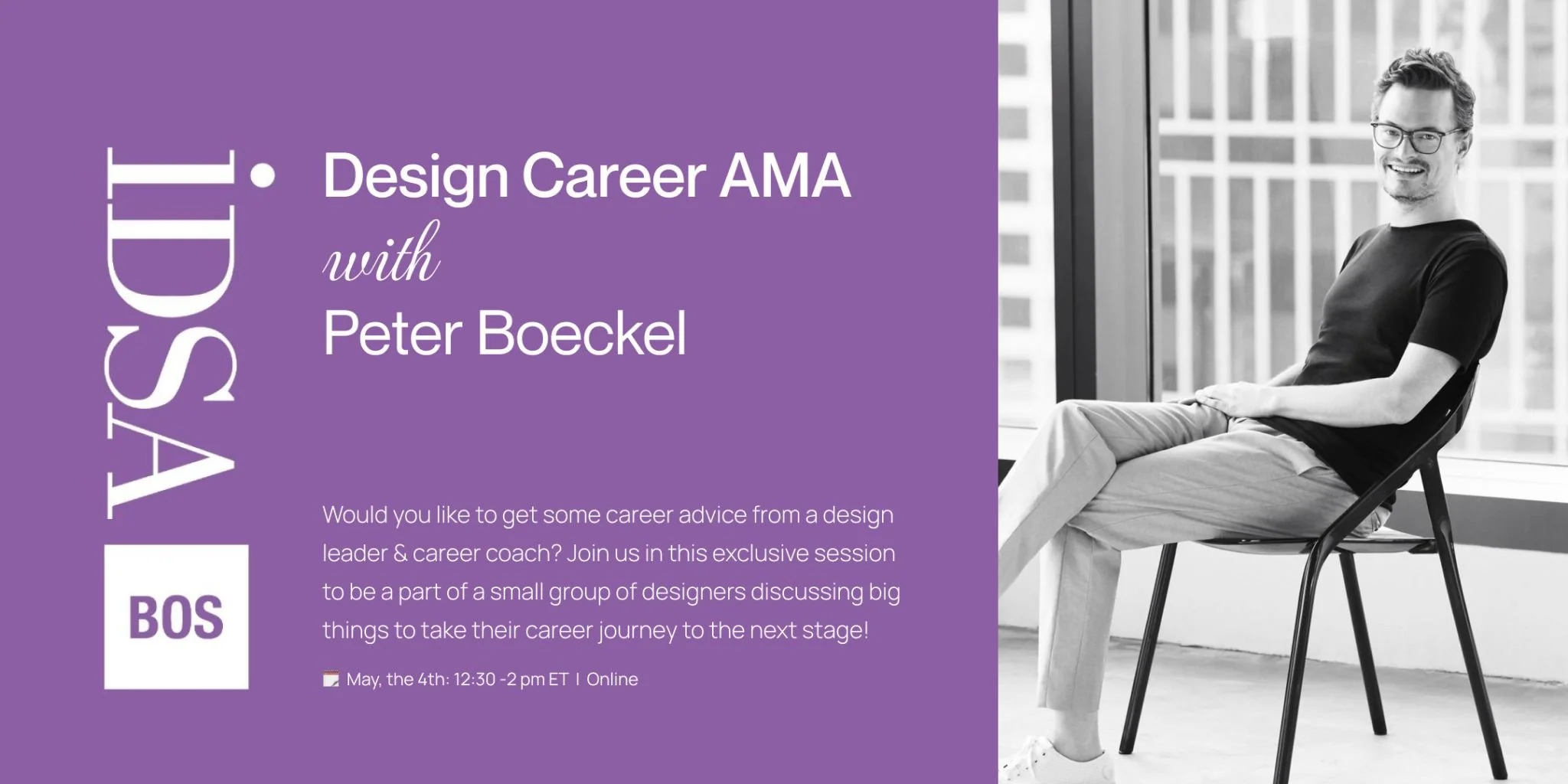 IDSA

BOS

Design Career AMA
with
Peter Boeckel

Would you like to get some career advice from a design leader & career coach? Join us in this exclusive session to be a part of a small group of designers discussing big things to take their career journey to the next stage!

May, the 4th: 12:30 -2 pm ET | Online